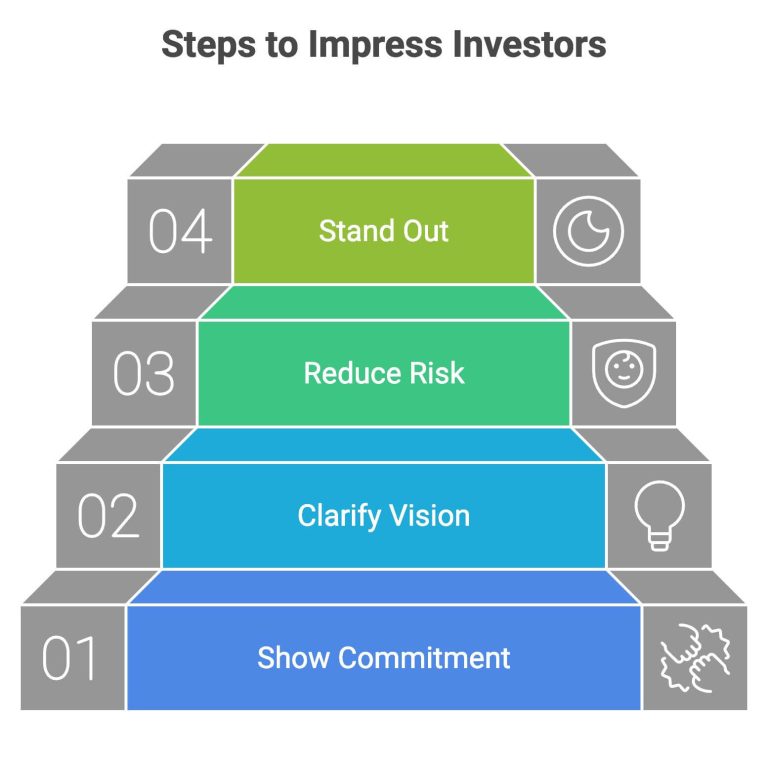 Steps to Impress Investors

04
Stand Out

03
Reduce Risk

02
Clarify Vision

01
Show Commitment